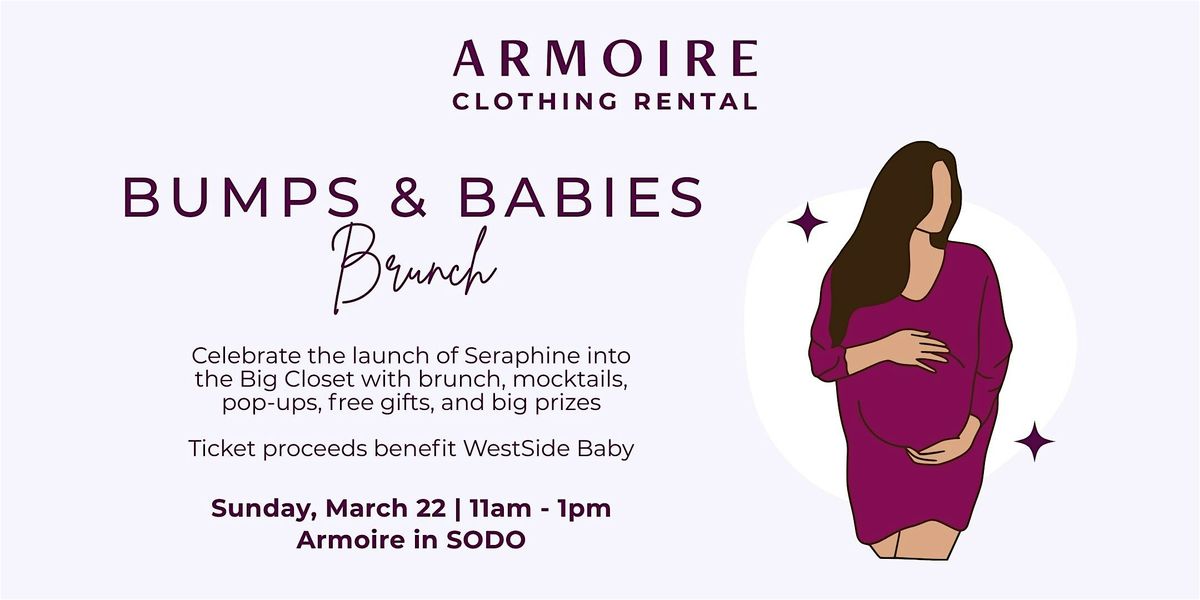 ARMOIRE
CLOTHING RENTAL

BUMPS & BABIES
Brunch

Celebrate the launch of Seraphine into the Big Closet with brunch, mocktails, pop-ups, free gifts, and big prizes

Ticket proceeds benefit WestSide Baby

Sunday, March 22 | 11am - 1pm
Armoire in SODO